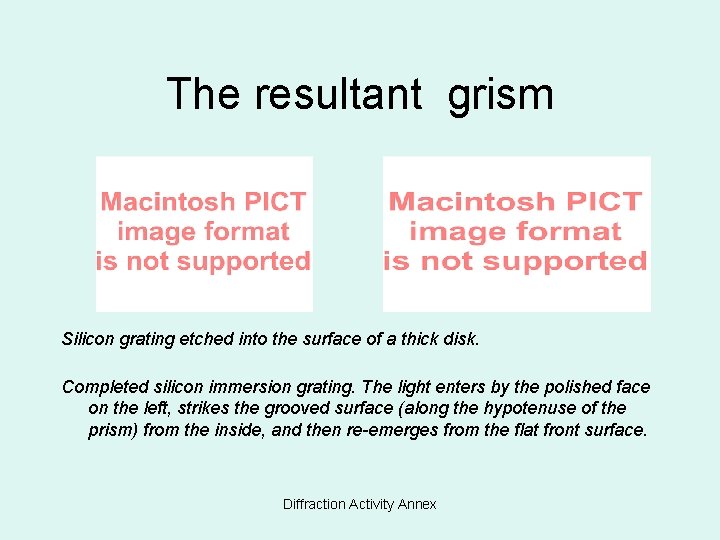 The resultant grism

Macintosh PICT image format is not supported

Macintosh PICT image format is not supported

Silicon grating etched into the surface of a thick disk.

Completed silicon immersion grating. The light enters by the polished face on the left, strikes the grooved surface (along the hypotenuse of the prism) from the inside, and then re-emerges from the flat front surface.

Diffraction Activity Annex